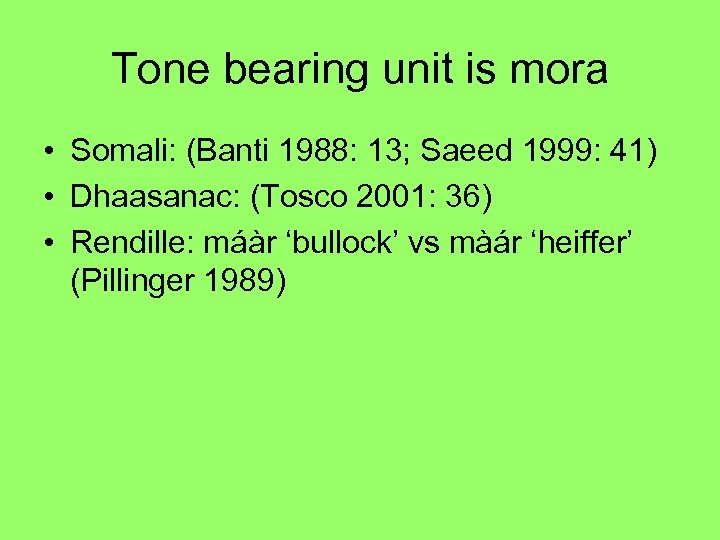 Tone bearing unit is mora

• Somali: (Banti 1988: 13; Saeed 1999: 41)
• Dhaasanac: (Tosco 2001: 36)
• Rendille: máàr ‘bullock’ vs màár ‘heiffer’ (Pillinger 1989)